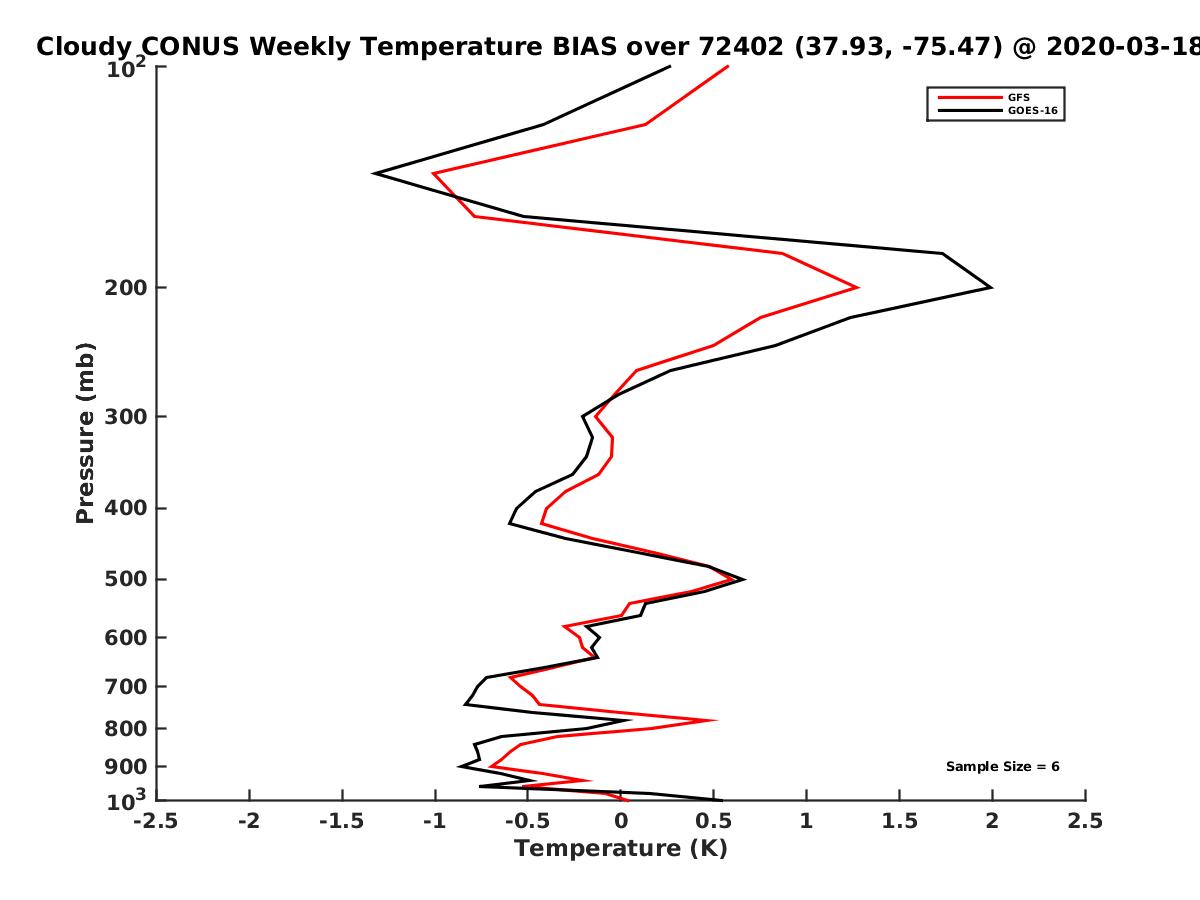 Cloudy CONUS Weekly Temperature BIAS over 72402 (37.93, -75.47) @ 2020-03-18

GFS
GOES-16

Pressure (mb)

$10^2$
200
300
400
500
600
700
800
900
$10^3$

Sample Size = 6

-2.5
-2
-1.5
-1
-0.5
0
0.5
1
1.5
2
2.5

Temperature (K)